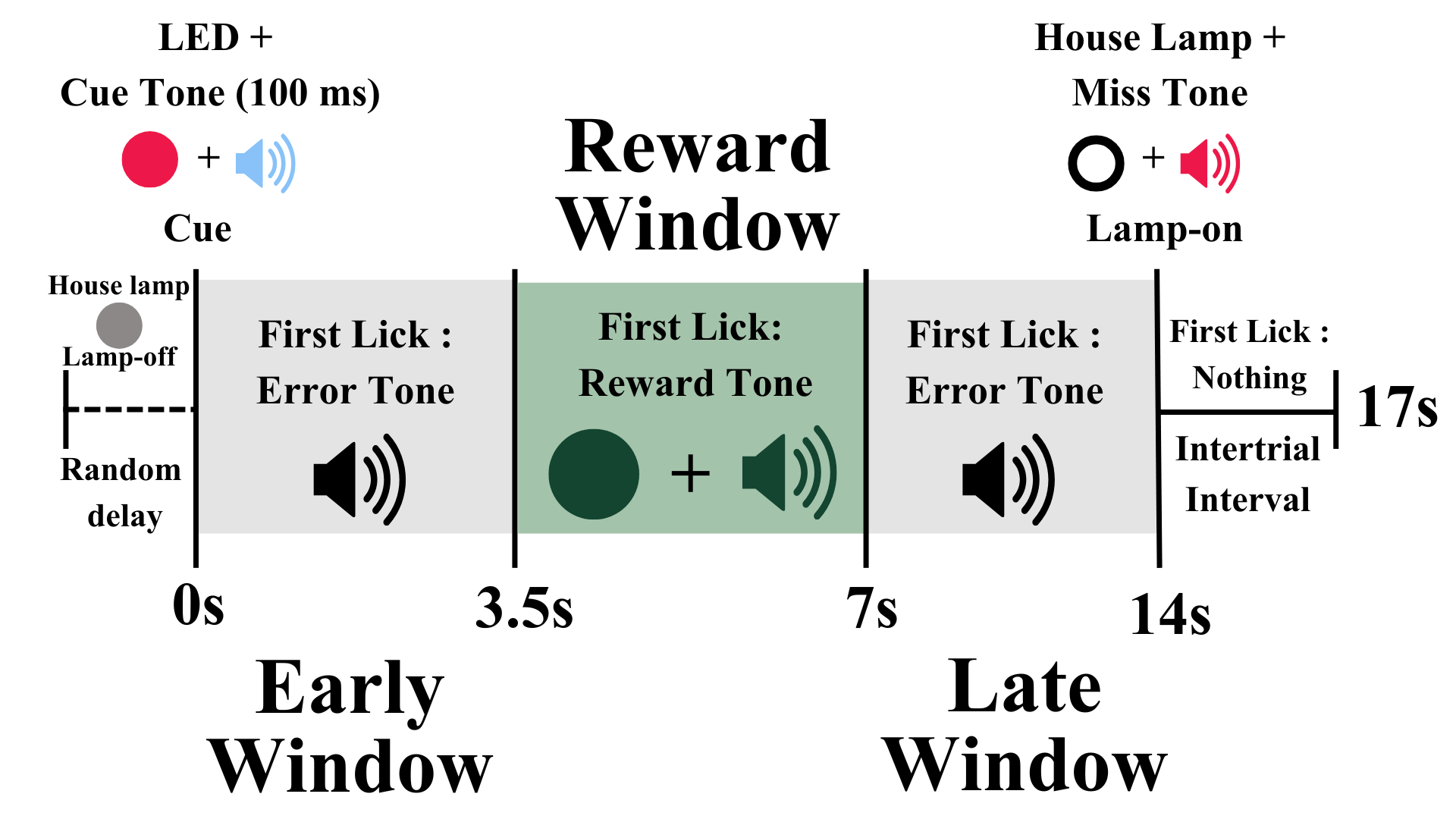 LED +
Cue Tone (100 ms)
+
Cue

Reward Window

House Lamp +
Miss Tone
+
Lamp-on

House lamp
Lamp-off
Random delay

First Lick :
Error Tone

First Lick:
Reward Tone
+

First Lick :
Error Tone

First Lick :
Nothing
Intertrial Interval

17s

0s
3.5s
7s
14s

Early Window

Late Window